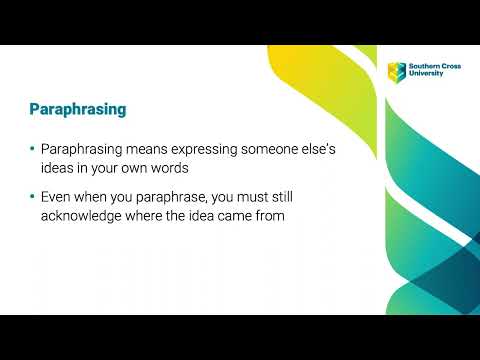 Southern Cross University

Paraphrasing

• Paraphrasing means expressing someone else's ideas in your own words

• Even when you paraphrase, you must still acknowledge where the idea came from